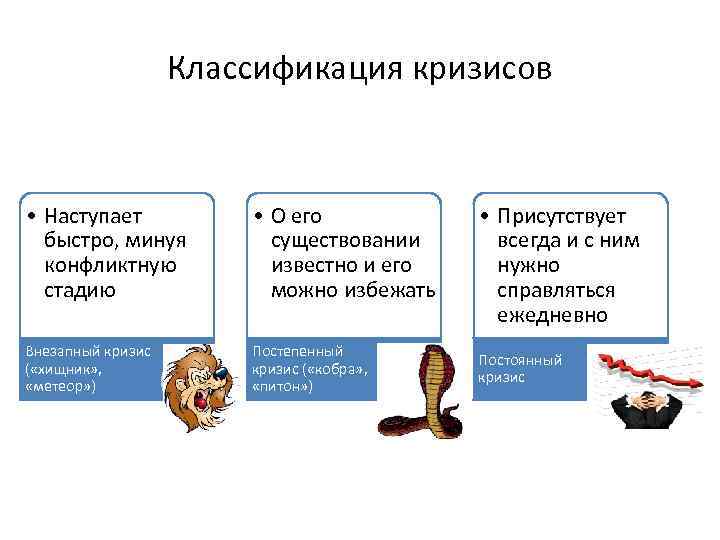 Классификация кризисов

• Наступает быстро, минуя конфликтную стадию

Внезапный кризис («хищник», «метеор»)

• О его существовании известно и его можно избежать

Постепенный кризис («кобра», «питон»)

• Присутствует всегда и с ним нужно справляться ежедневно

Постоянный кризис